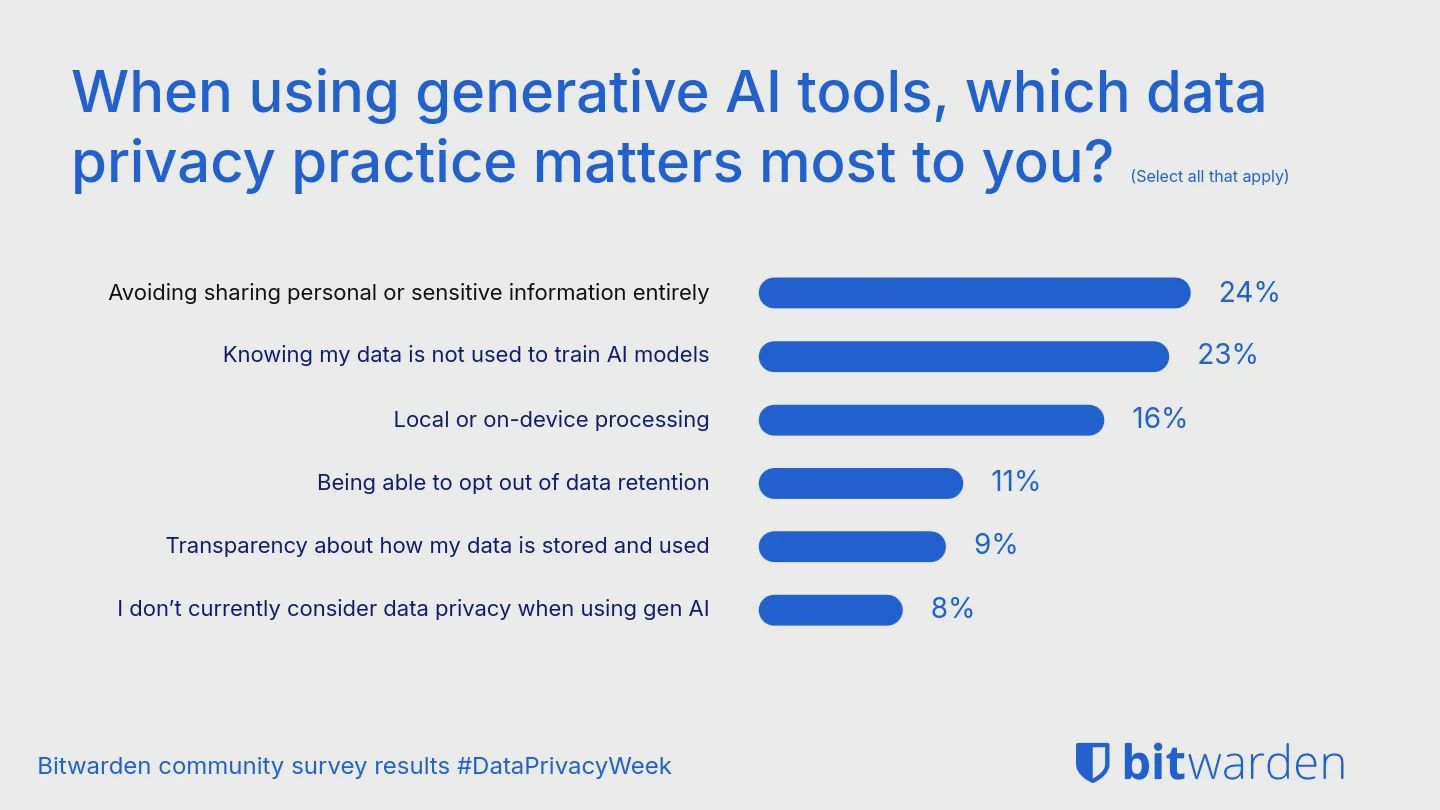 When using generative AI tools, which data privacy practice matters most to you? (Select all that apply)

Avoiding sharing personal or sensitive information entirely 24%
Knowing my data is not used to train AI models 23%
Local or on-device processing 16%
Being able to opt out of data retention 11%
Transparency about how my data is stored and used 9%
I don't currently consider data privacy when using gen AI 8%

Bitwarden community survey results #DataPrivacyWeek

bitwarden